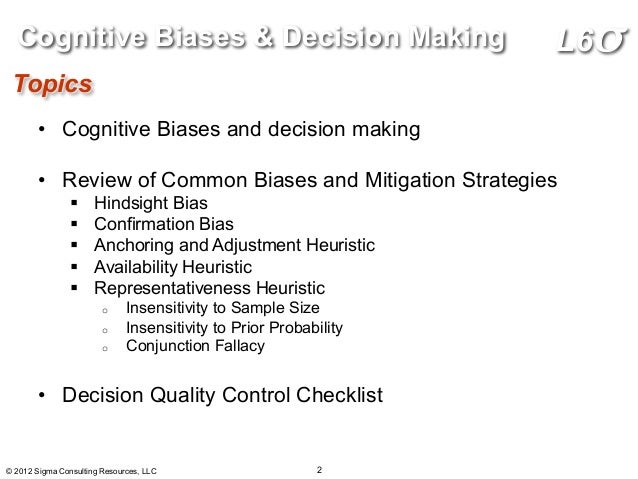 Cognitive Biases & Decision Making

L6σ

Topics

• Cognitive Biases and decision making

• Review of Common Biases and Mitigation Strategies
  ▪ Hindsight Bias
  ▪ Confirmation Bias
  ▪ Anchoring and Adjustment Heuristic
  ▪ Availability Heuristic
  ▪ Representativeness Heuristic
    ○ Insensitivity to Sample Size
    ○ Insensitivity to Prior Probability
    ○ Conjunction Fallacy

• Decision Quality Control Checklist

© 2012 Sigma Consulting Resources, LLC

2